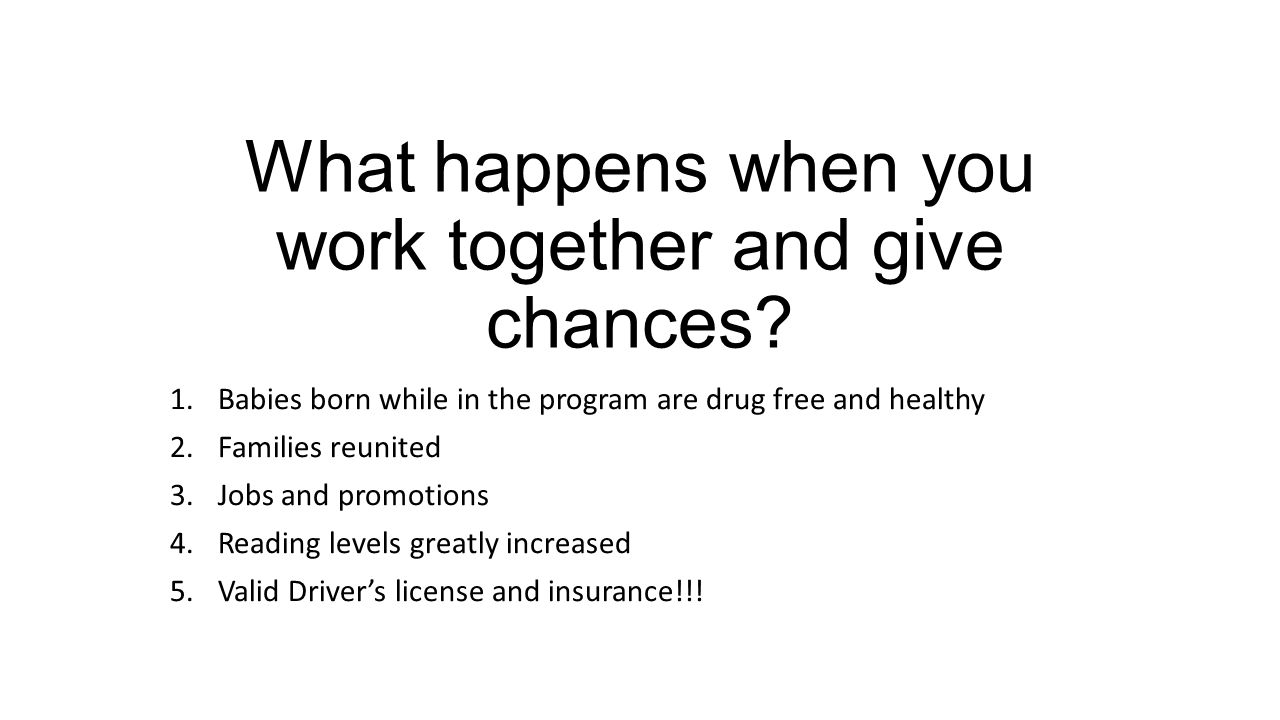 What happens when you work together and give chances?

1. Babies born while in the program are drug free and healthy
2. Families reunited
3. Jobs and promotions
4. Reading levels greatly increased
5. Valid Driver’s license and insurance!!!